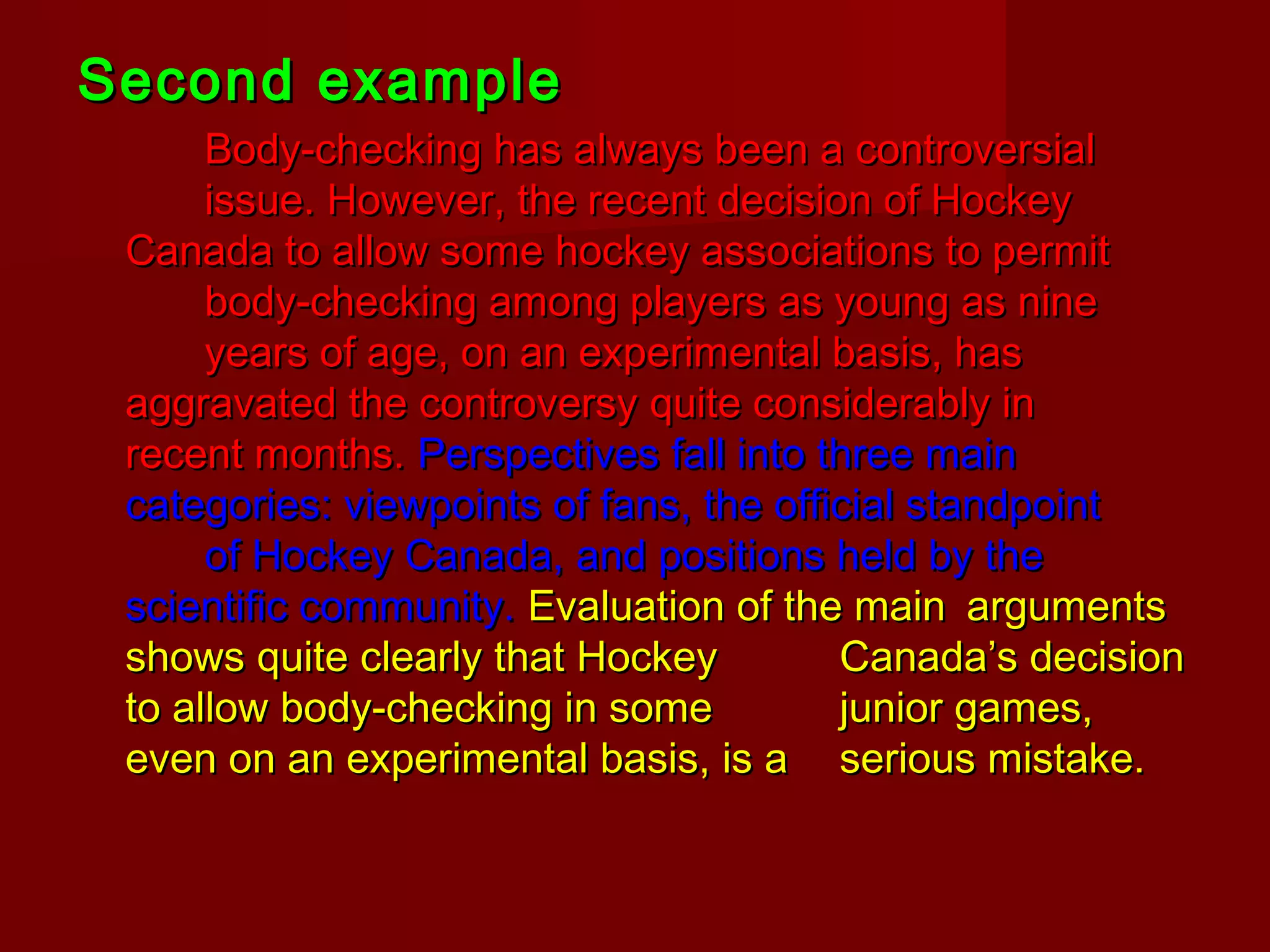 Second example

Body-checking has always been a controversial issue. However, the recent decision of Hockey Canada to allow some hockey associations to permit body-checking among players as young as nine years of age, on an experimental basis, has aggravated the controversy quite considerably in recent months. Perspectives fall into three main categories: viewpoints of fans, the official standpoint of Hockey Canada, and positions held by the scientific community. Evaluation of the main arguments shows quite clearly that Hockey Canada's decision to allow body-checking in some junior games, even on an experimental basis, is a serious mistake.